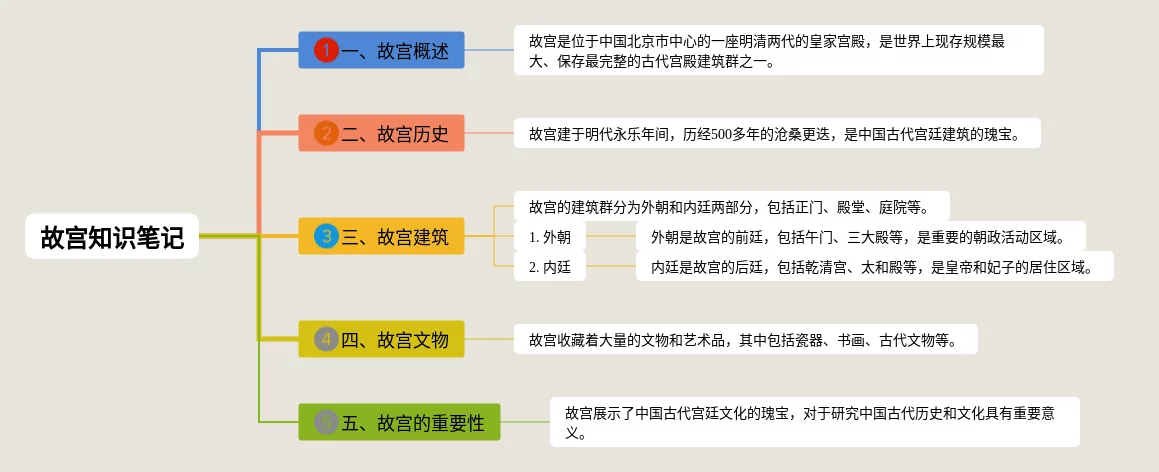 故宫知识笔记

1 一、故宫概述
故宫是位于中国北京市中心的一座明清两代的皇家宫殿，是世界上现存规模最大、保存最完整的古代宫殿建筑群之一。

2 二、故宫历史
故宫建于明代永乐年间，历经500多年的沧桑更迭，是中国古代宫廷建筑的瑰宝。

3 三、故宫建筑
故宫的建筑群分为外朝和内廷两部分，包括正门、殿堂、庭院等。
1. 外朝
外朝是故宫的前廷，包括午门、三大殿等，是重要的朝政活动区域。
2. 内廷
内廷是故宫的后廷，包括乾清宫、太和殿等，是皇帝和妃子的居住区域。

4 四、故宫文物
故宫收藏着大量的文物和艺术品，其中包括瓷器、书画、古代文物等。

5 五、故宫的重要性
故宫展示了中国古代宫廷文化的瑰宝，对于研究中国古代历史和文化具有重要意义。